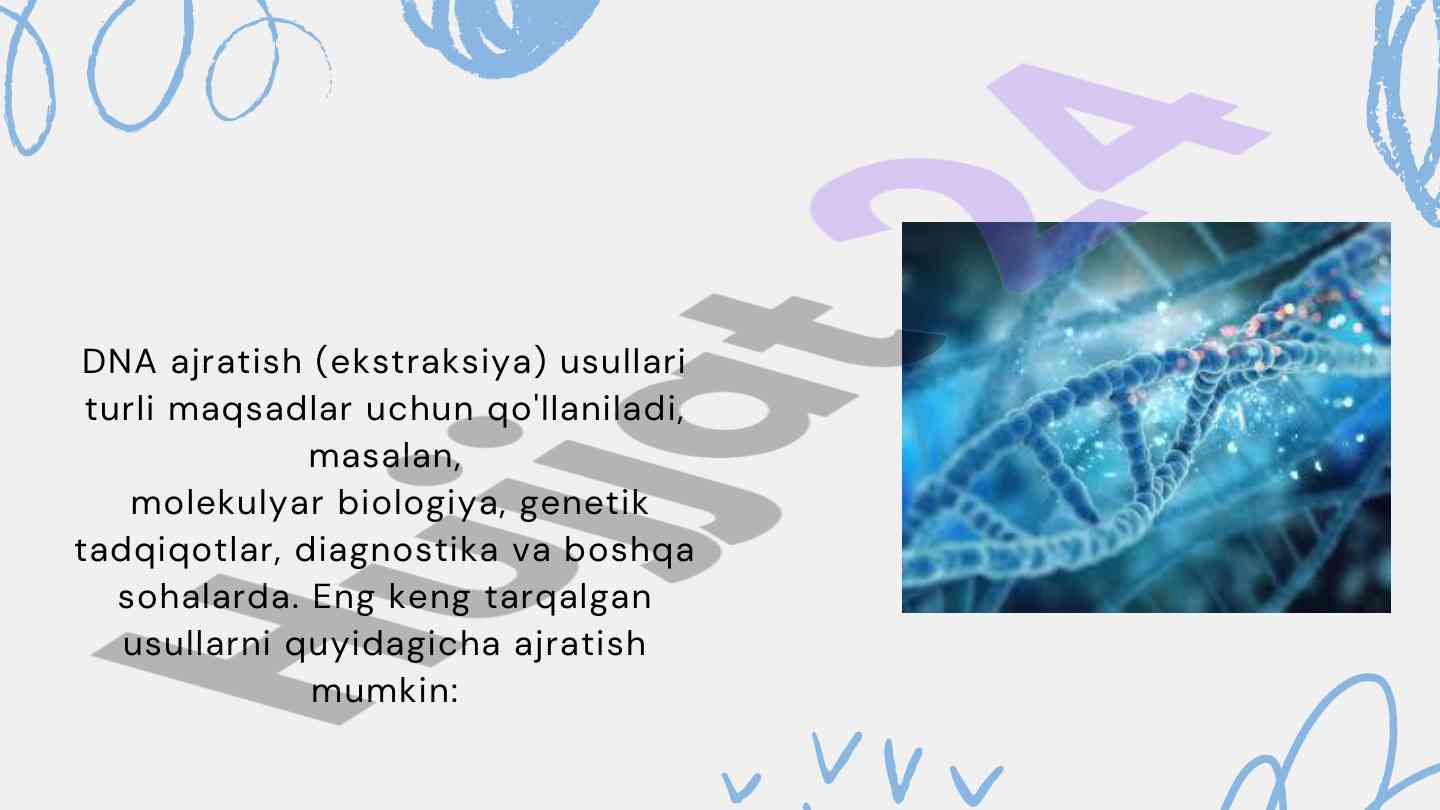 DNA ajratish (ekstraksiya) usullari turli maqsadlar uchun qo'llaniladi, masalan,
molekulyar biologiya, genetik tadqiqotlar, diagnostika va boshqa sohalarda. Eng keng tarqalgan usullarni quyidagicha ajratish mumkin:

Hujjat24